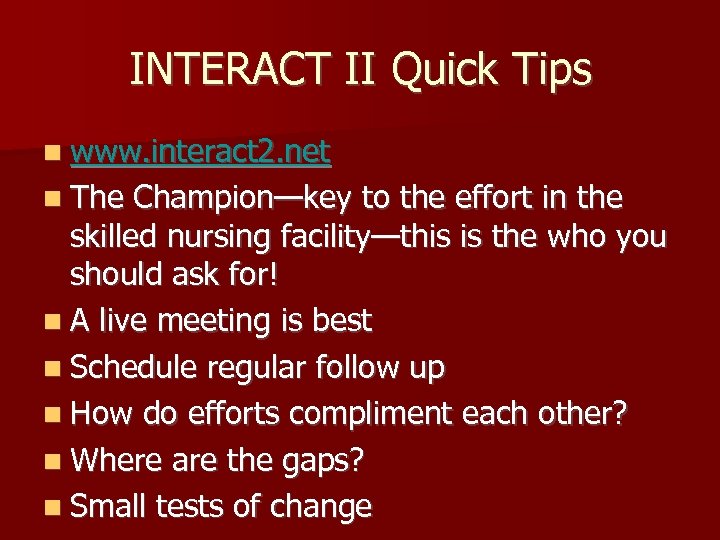 INTERACT II Quick Tips

- www.interact2.net
- The Champion—key to the effort in the skilled nursing facility—this is the who you should ask for!
- A live meeting is best
- Schedule regular follow up
- How do efforts compliment each other?
- Where are the gaps?
- Small tests of change